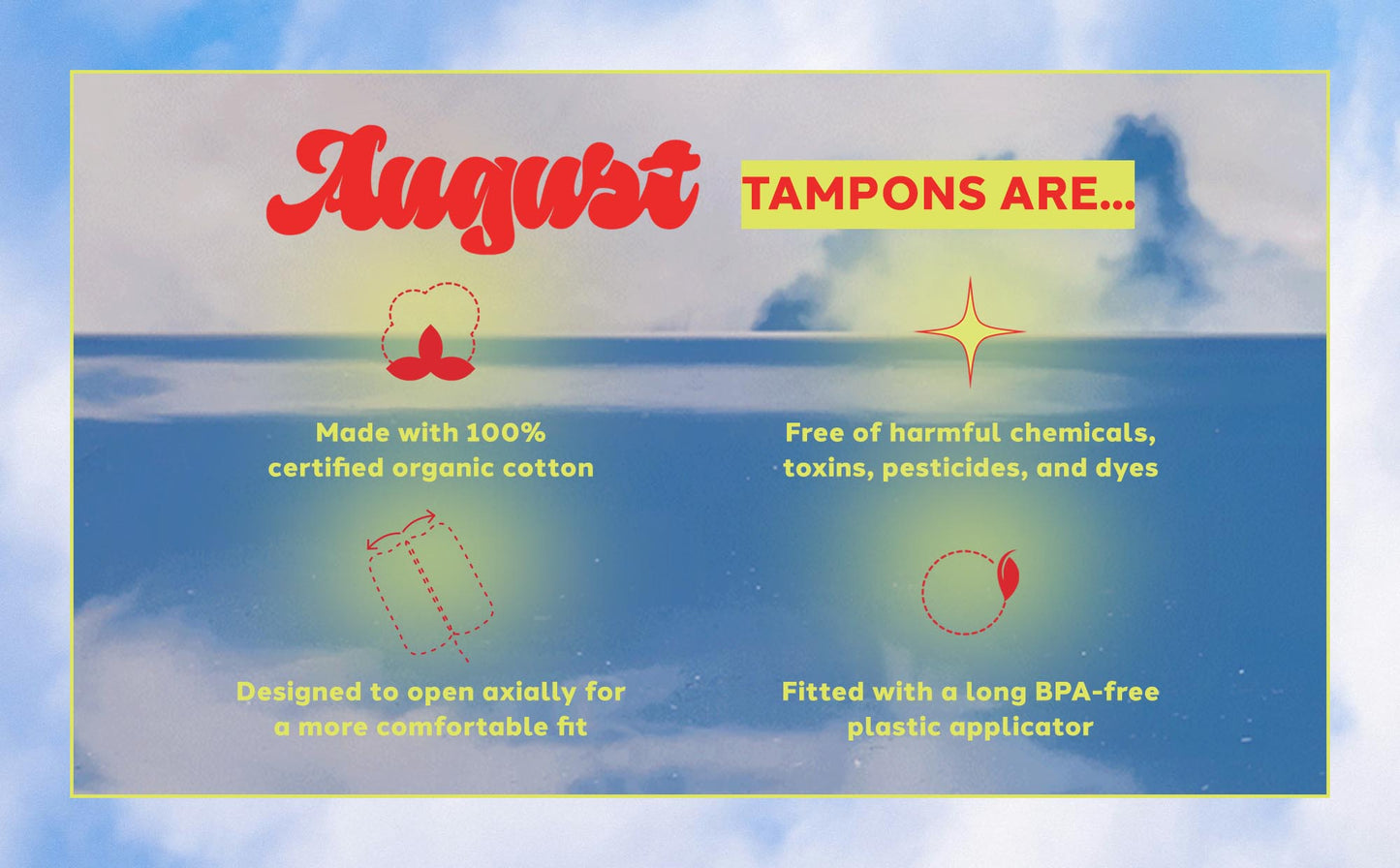 August

TAMPONS ARE...

Made with 100% certified organic cotton

Free of harmful chemicals, toxins, pesticides, and dyes

Designed to open axially for a more comfortable fit

Fitted with a long BPA-free plastic applicator